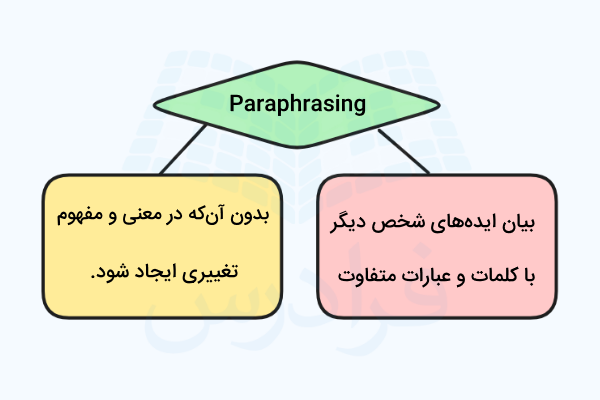 Paraphrasing

بیان ایده‌های شخص دیگر با کلمات و عبارات متفاوت

بدون آن‌که در معنی و مفهوم تغییری ایجاد شود.

فرادرس